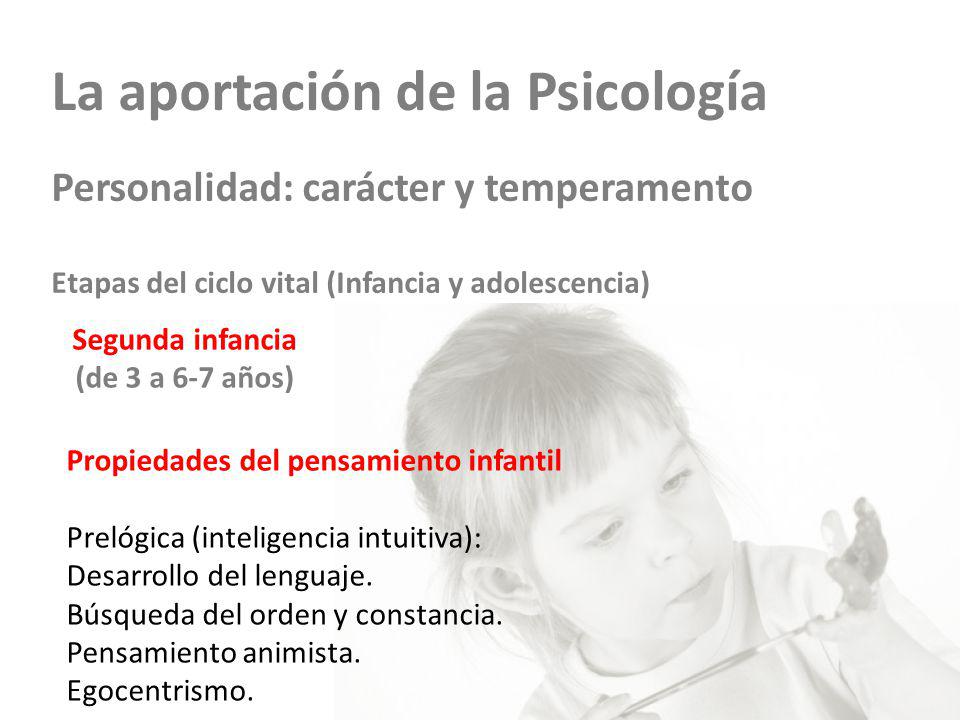 La aportación de la Psicología

Personalidad: carácter y temperamento

Etapas del ciclo vital (Infancia y adolescencia)

Segunda infancia
(de 3 a 6-7 años)

Propiedades del pensamiento infantil

Prelógica (inteligencia intuitiva):
Desarrollo del lenguaje.
Búsqueda del orden y constancia.
Pensamiento animista.
Egocentrismo.